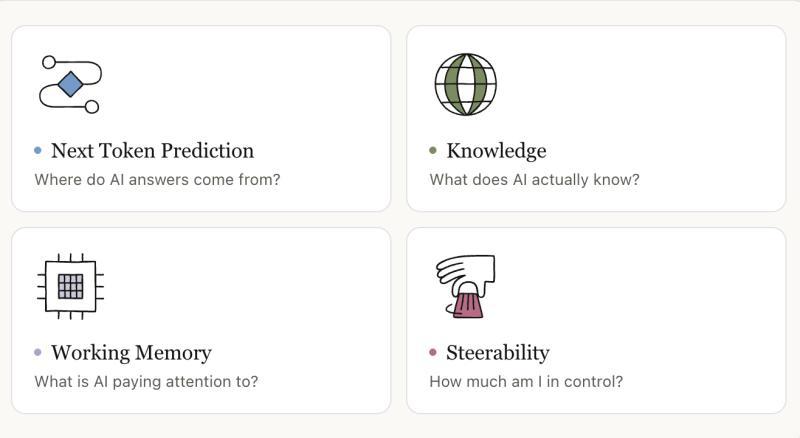 Next Token Prediction
Where do AI answers come from?

Knowledge
What does AI actually know?

Working Memory
What is AI paying attention to?

Steerability
How much am I in control?